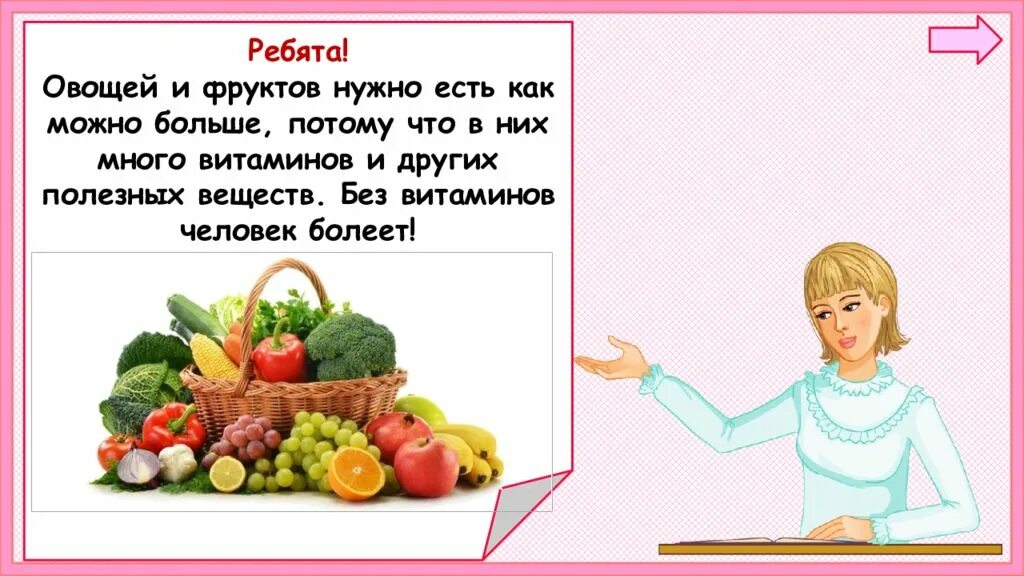 Ребята!
Овощей и фруктов нужно есть как можно больше, потому что в них много витаминов и других полезных веществ. Без витаминов человек болеет!